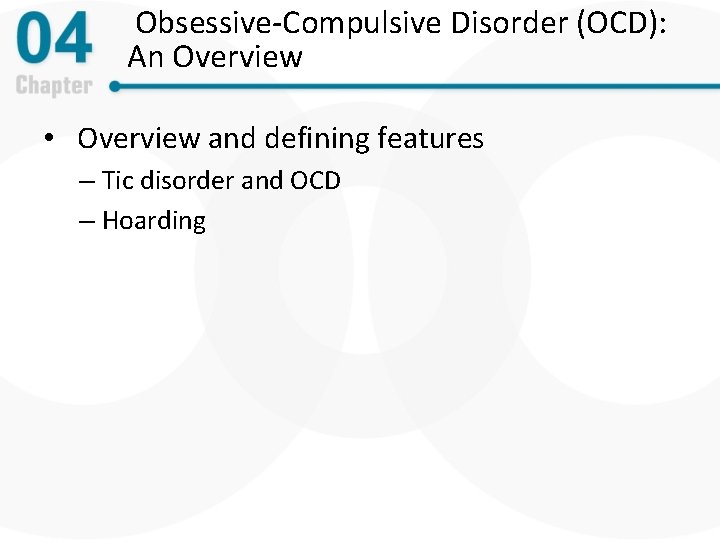 04
Chapter

Obsessive-Compulsive Disorder (OCD): An Overview

• Overview and defining features
– Tic disorder and OCD
– Hoarding